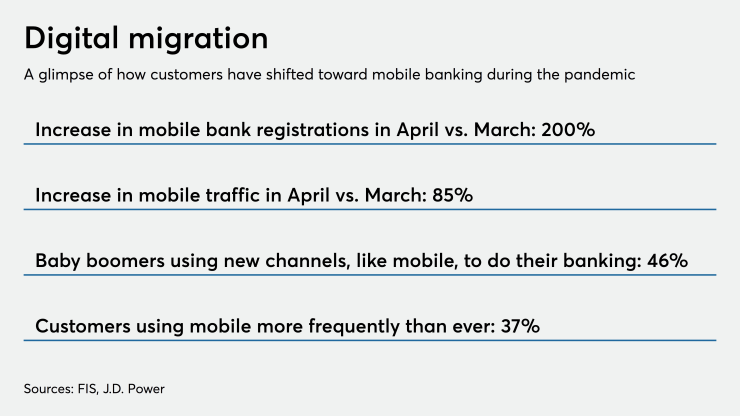 Digital migration

A glimpse of how customers have shifted toward mobile banking during the pandemic

Increase in mobile bank registrations in April vs. March: 200%

Increase in mobile traffic in April vs. March: 85%

Baby boomers using new channels, like mobile, to do their banking: 46%

Customers using mobile more frequently than ever: 37%

Sources: FIS, J.D. Power